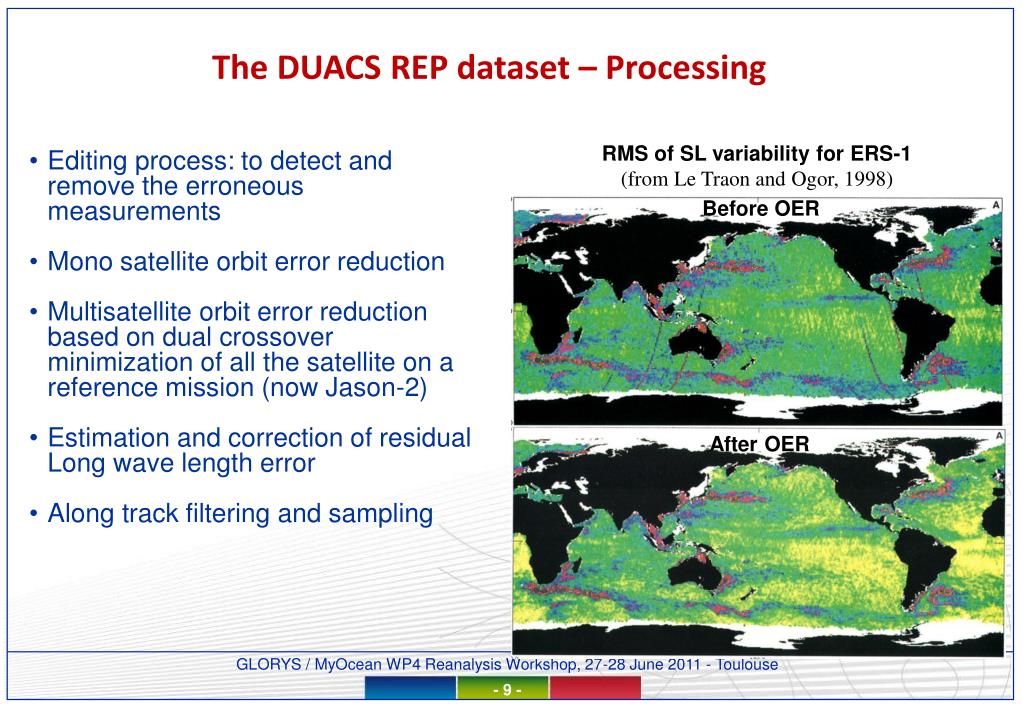 The DUACS REP dataset – Processing

• Editing process: to detect and remove the erroneous measurements

• Mono satellite orbit error reduction

• Multisatellite orbit error reduction based on dual crossover minimization of all the satellite on a reference mission (now Jason-2)

• Estimation and correction of residual Long wave length error

• Along track filtering and sampling

RMS of SL variability for ERS-1
(from Le Traon and Ogor, 1998)

Before OER

A

After OER

A

GLORYS / MyOcean WP4 Reanalysis Workshop, 27-28 June 2011 - Toulouse

- 9 -